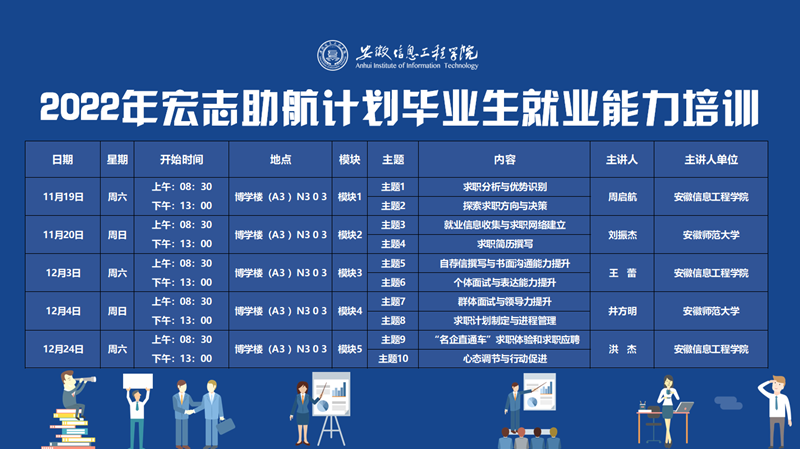 安徽信息工程学院
Anhui Institute of Information Technology

2022年宏志助航计划毕业生就业能力培训

| 日期 | 星期 | 开始时间 | 地点 | 模块 | 主题 | 内容 | 主讲人 | 主讲人单位 |
|---|---|---|---|---|---|---|---|---|
| 11月19日 | 周六 | 上午：08：30 | 博学楼（A3）N303 | 模块1 | 主题1 | 求职分析与优势识别 | 周启航 | 安徽信息工程学院 |
| | | 下午：13：00 | | | 主题2 | 探索求职方向与决策 | | |
| 11月20日 | 周日 | 上午：08：30 | 博学楼（A3）N303 | 模块2 | 主题3 | 就业信息收集与求职网络建立 | 刘振杰 | 安徽师范大学 |
| | | 下午：13：00 | | | 主题4 | 求职简历撰写 | | |
| 12月3日 | 周六 | 上午：08：30 | 博学楼（A3）N303 | 模块3 | 主题5 | 自荐信撰写与书面沟通能力提升 | 王　蕾 | 安徽信息工程学院 |
| | | 下午：13：00 | | | 主题6 | 个体面试与表达能力提升 | | |
| 12月4日 | 周日 | 上午：08：30 | 博学楼（A3）N303 | 模块4 | 主题7 | 群体面试与领导力提升 | 井方明 | 安徽师范大学 |
| | | 下午：13：00 | | | 主题8 | 求职计划制定与进程管理 | | |
| 12月24日 | 周六 | 上午：08：30 | 博学楼（A3）N303 | 模块5 | 主题9 | “名企直通车”求职体验和求职应聘 | 洪　杰 | 安徽信息工程学院 |
| | | 下午：13：00 | | | 主题10 | 心态调节与行动促进 | | |